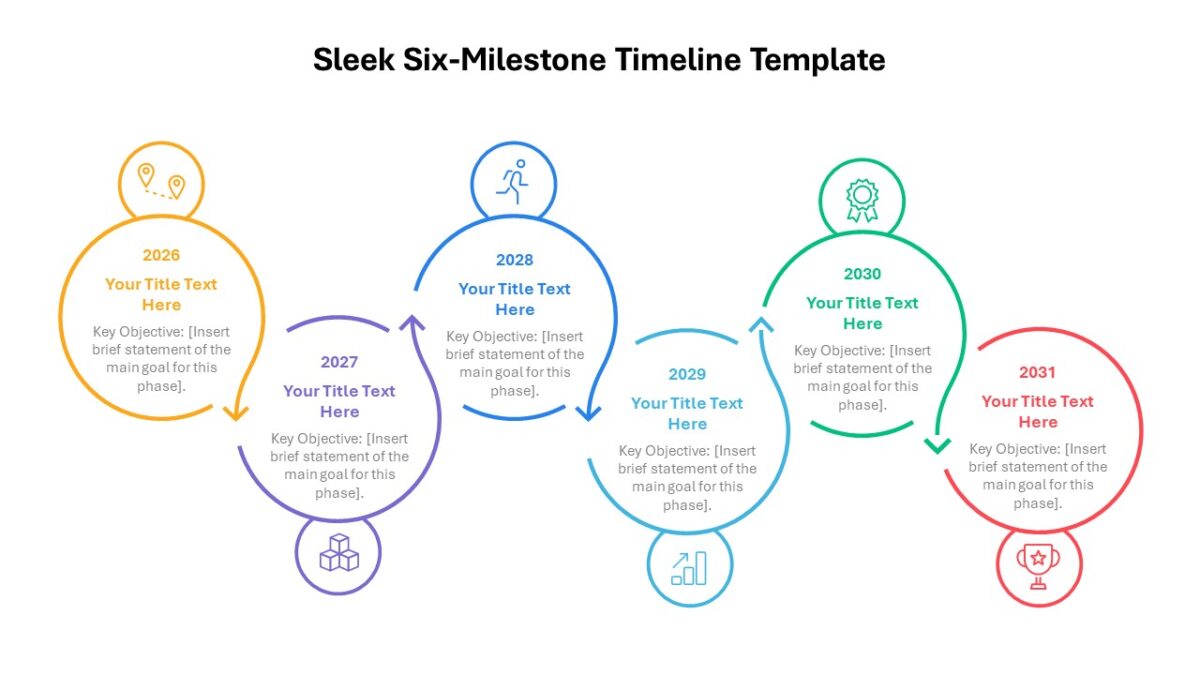 Sleek Six-Milestone Timeline Template

2026
Your Title Text Here
Key Objective: [Insert brief statement of the main goal for this phase].

2027
Your Title Text Here
Key Objective: [Insert brief statement of the main goal for this phase].

2028
Your Title Text Here
Key Objective: [Insert brief statement of the main goal for this phase].

2029
Your Title Text Here
Key Objective: [Insert brief statement of the main goal for this phase].

2030
Your Title Text Here
Key Objective: [Insert brief statement of the main goal for this phase].

2031
Your Title Text Here
Key Objective: [Insert brief statement of the main goal for this phase].